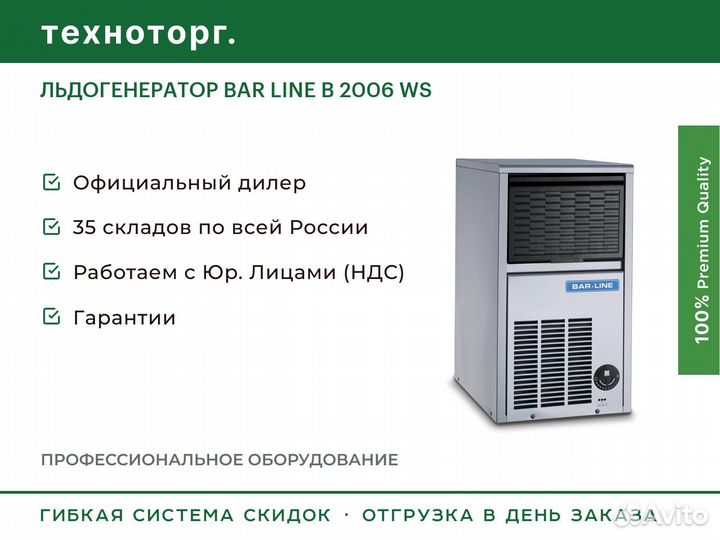 техноторг.

ЛЬДОГЕНЕРАТОР BAR LINE B 2006 WS

Официальный дилер

35 складов по всей России

Работаем с Юр. Лицами (НДС)

Гарантии

BAR-LINE

100% Premium Quality

ПРОФЕССИОНАЛЬНОЕ ОБОРУДОВАНИЕ

ГИБКАЯ СИСТЕМА СКИДОК · ОТГРУЗКА В ДЕНЬ ЗАКАЗА

Avito